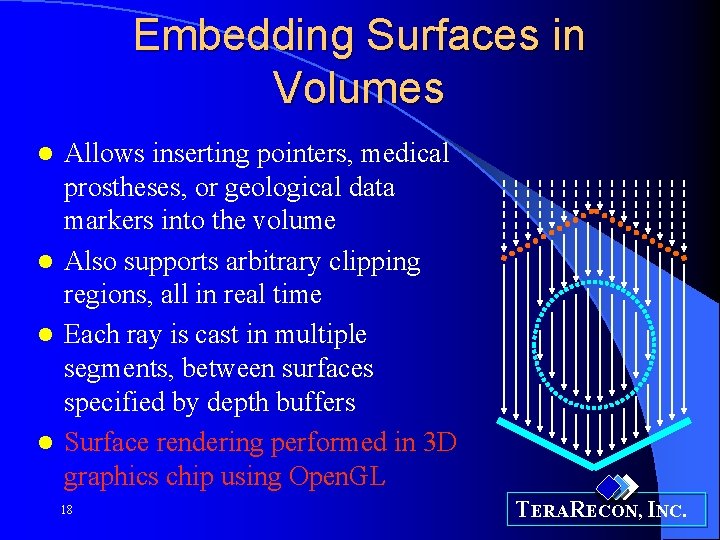 Embedding Surfaces in Volumes

- Allows inserting pointers, medical prostheses, or geological data markers into the volume
- Also supports arbitrary clipping regions, all in real time
- Each ray is cast in multiple segments, between surfaces specified by depth buffers
- Surface rendering performed in 3D graphics chip using OpenGL

18

TERARECON, INC.